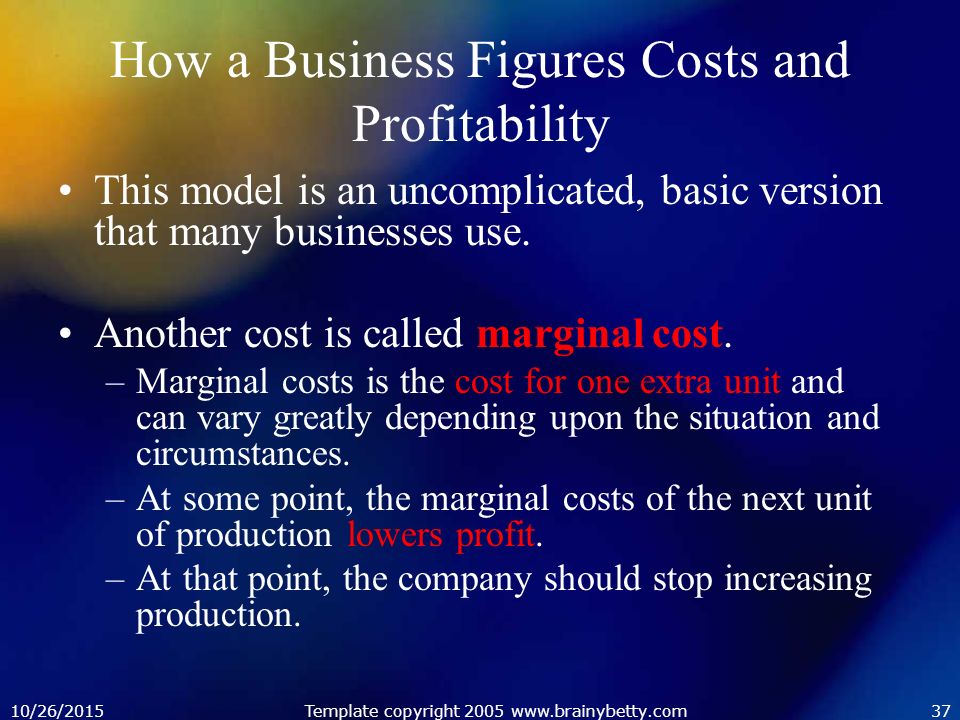 How a Business Figures Costs and Profitability

• This model is an uncomplicated, basic version that many businesses use.

• Another cost is called marginal cost.
– Marginal costs is the cost for one extra unit and can vary greatly depending upon the situation and circumstances.
– At some point, the marginal costs of the next unit of production lowers profit.
– At that point, the company should stop increasing production.

10/26/2015 Template copyright 2005 www.brainybetty.com 37